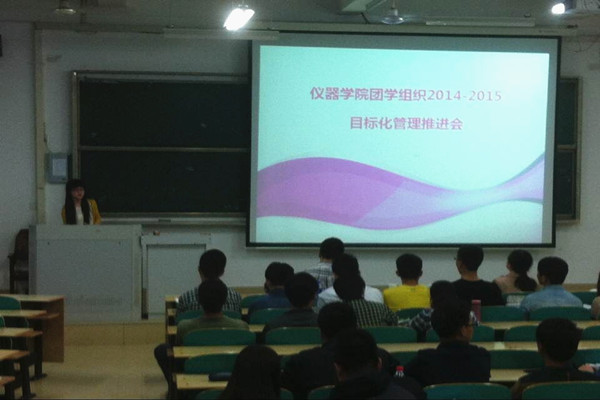 仪器学院团学组织2014-2015
目标化管理推进会